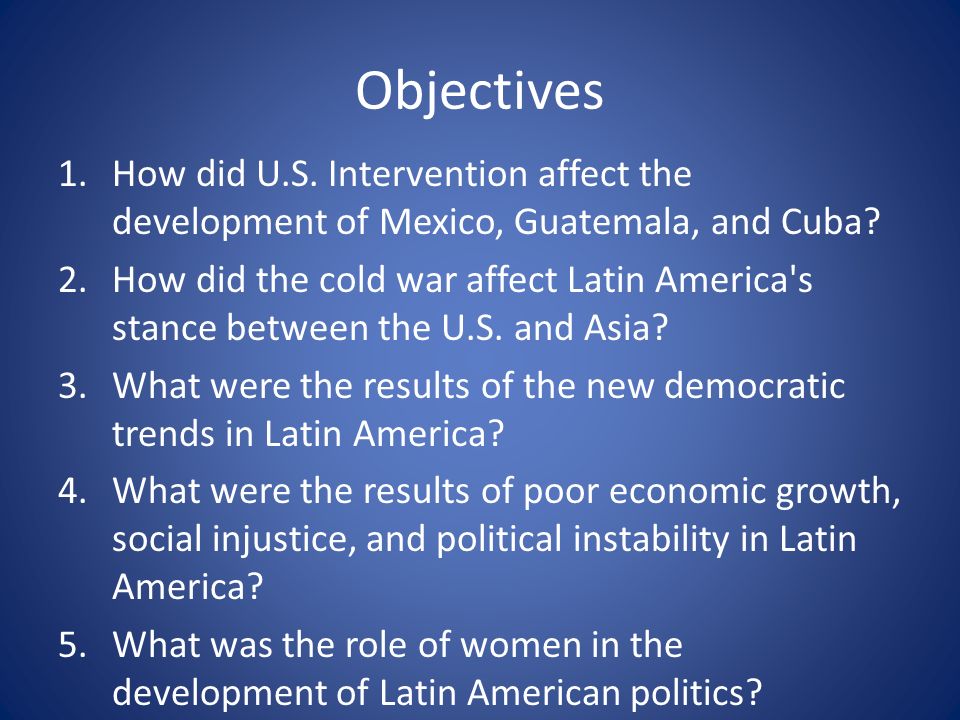 Objectives

1. How did U.S. Intervention affect the development of Mexico, Guatemala, and Cuba?
2. How did the cold war affect Latin America's stance between the U.S. and Asia?
3. What were the results of the new democratic trends in Latin America?
4. What were the results of poor economic growth, social injustice, and political instability in Latin America?
5. What was the role of women in the development of Latin American politics?